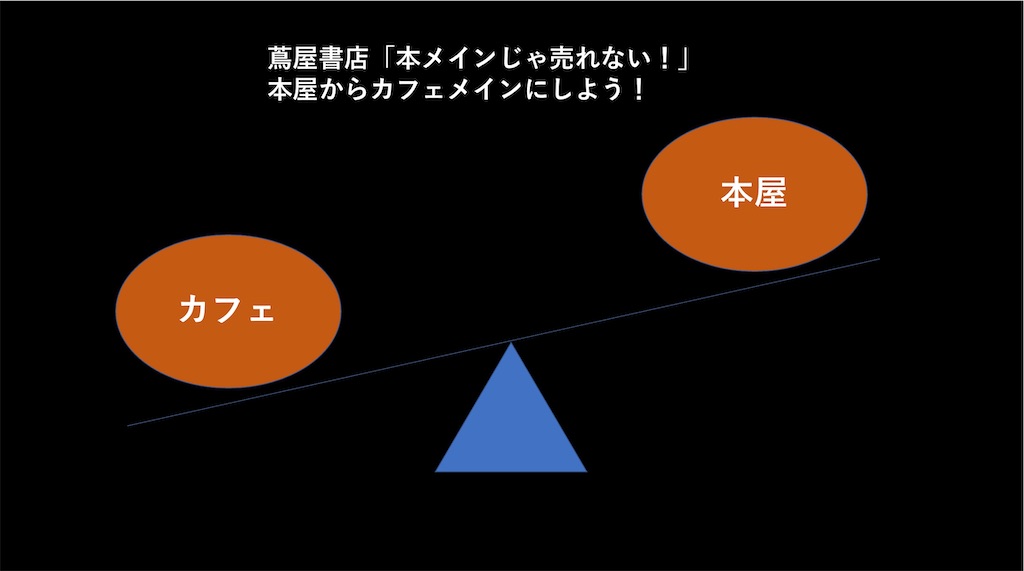 蔦屋書店「本メインじゃ売れない！」
本屋からカフェメインにしよう！

本屋

カフェ